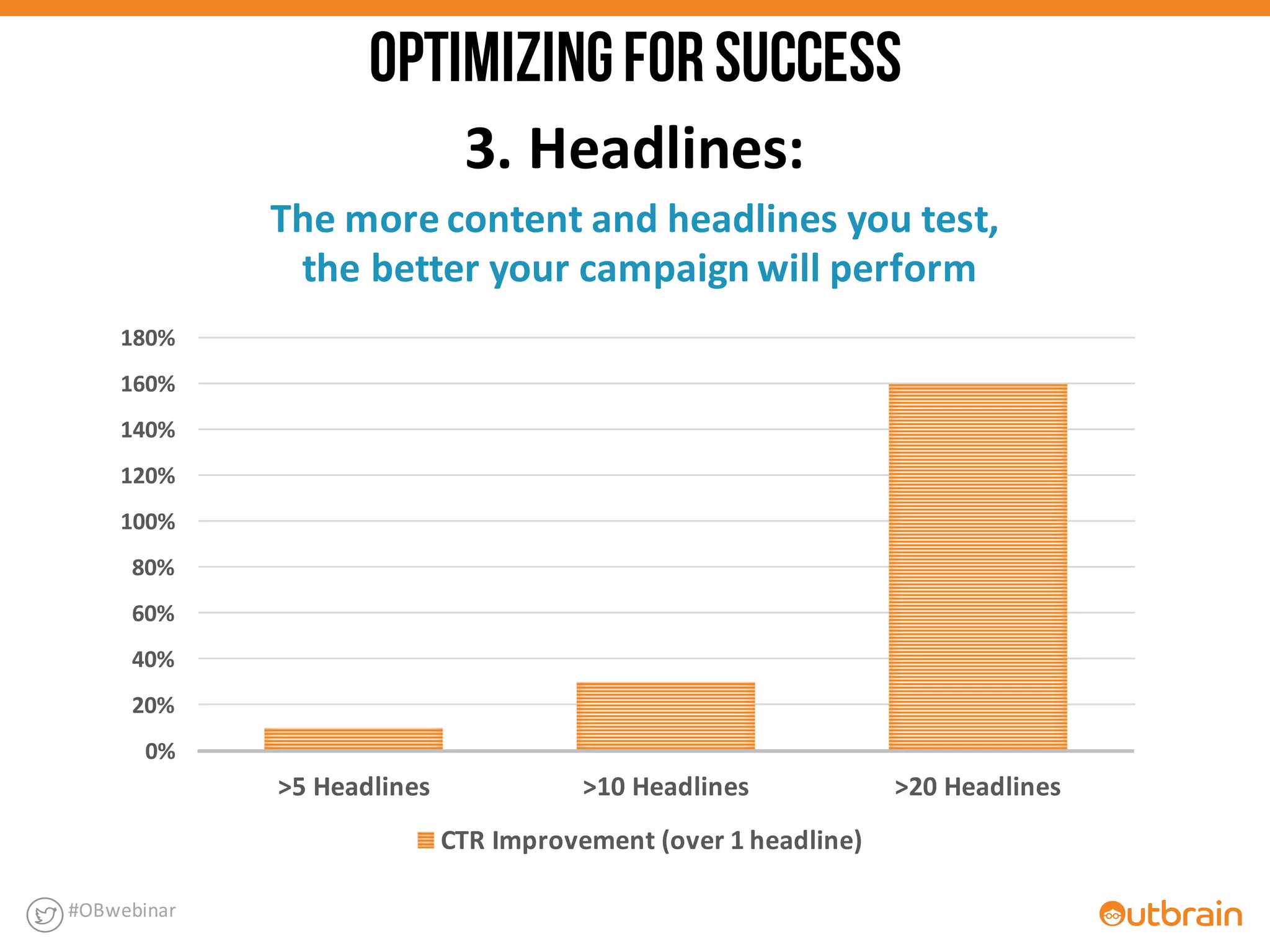 OPTIMIZING FOR SUCCESS

3. Headlines:

The more content and headlines you test, the better your campaign will perform

180%
160%
140%
120%
100%
80%
60%
40%
20%
0%

>5 Headlines
>10 Headlines
>20 Headlines

CTR Improvement (over 1 headline)

#OBwebinar

Outbrain